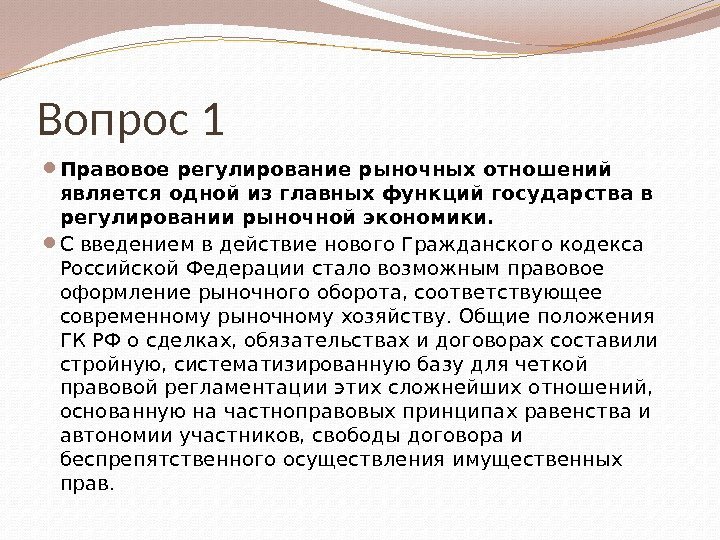 Вопрос 1

Правовое регулирование рыночных отношений является одной из главных функций государства в регулировании рыночной экономики.

С введением в действие нового Гражданского кодекса Российской Федерации стало возможным правовое оформление рыночного оборота, соответствующее современному рыночному хозяйству. Общие положения ГК РФ о сделках, обязательствах и договорах составили стройную, систематизированную базу для четкой правовой регламентации этих сложнейших отношений, основанную на частноправовых принципах равенства и автономии участников, свободы договора и беспрепятственного осуществления имущественных прав.